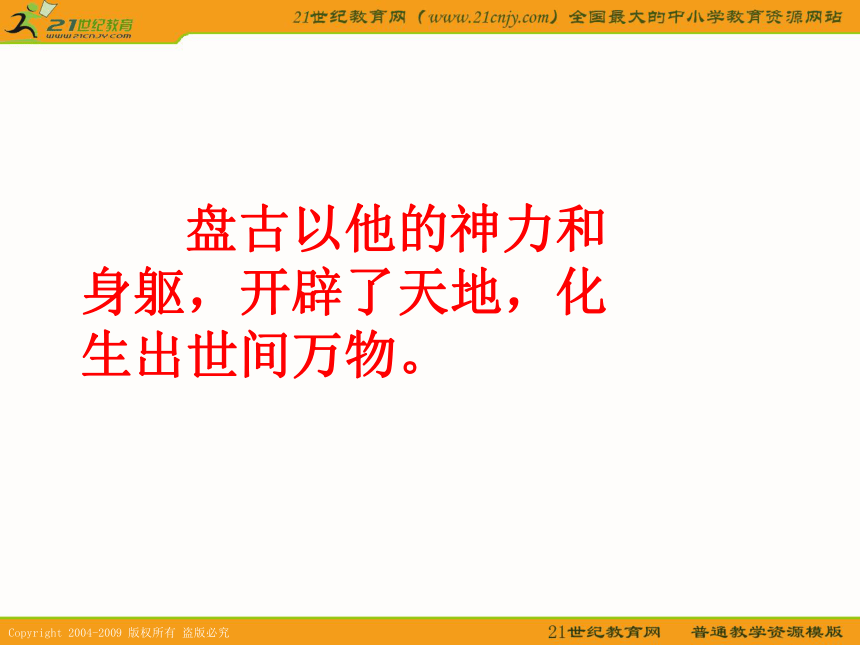 21世纪教育
www.21cnjy.com

21世纪教育网（www.21cnjy.com）全国最大的中小学教育资源网站

盘古以他的神力和身躯，开辟了天地，化生出世间万物。

Copyright 2004-2009 版权所有 盗版必究

21世纪教育网 普通教学资源模版